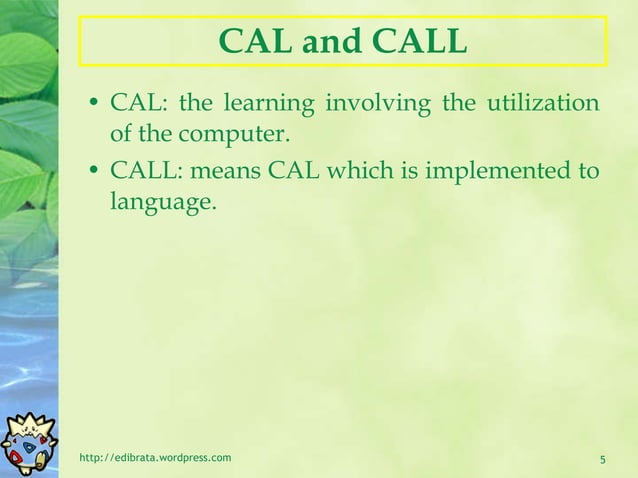 CAL and CALL

• CAL: the learning involving the utilization of the computer.
• CALL: means CAL which is implemented to language.

http://edibrata.wordpress.com

5